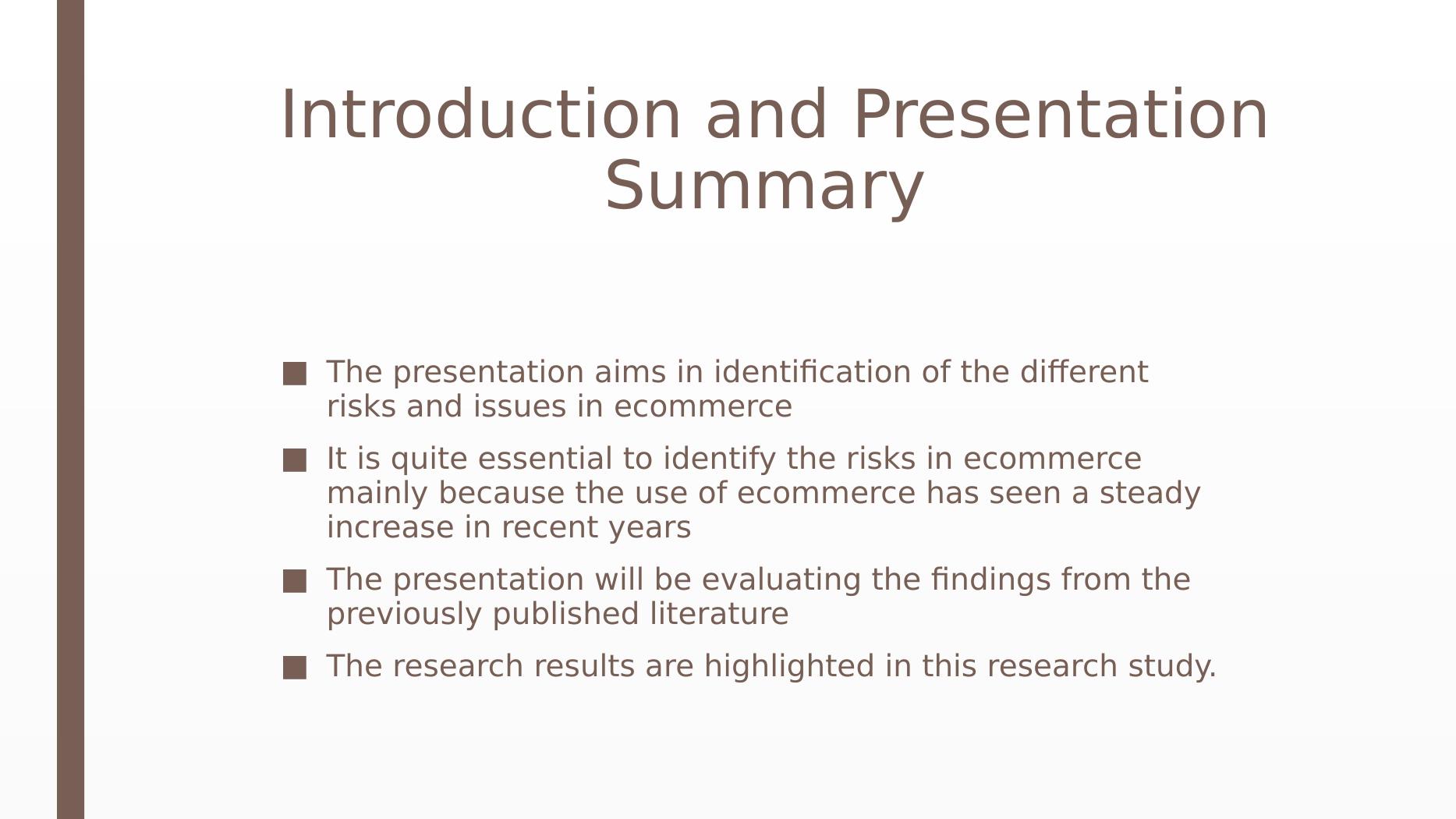 Introduction and Presentation Summary

■ The presentation aims in identification of the different risks and issues in ecommerce

■ It is quite essential to identify the risks in ecommerce mainly because the use of ecommerce has seen a steady increase in recent years

■ The presentation will be evaluating the findings from the previously published literature

■ The research results are highlighted in this research study.